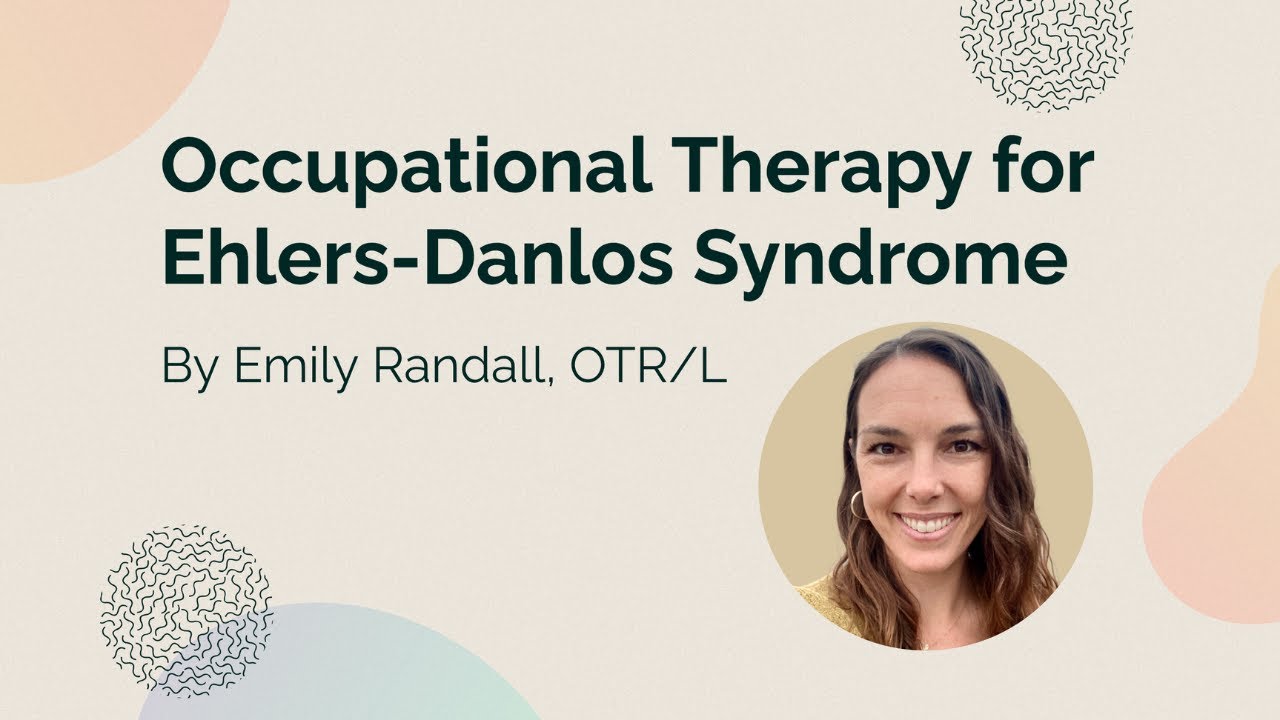 Occupational Therapy for Ehlers-Danlos Syndrome

By Emily Randall, OTR/L